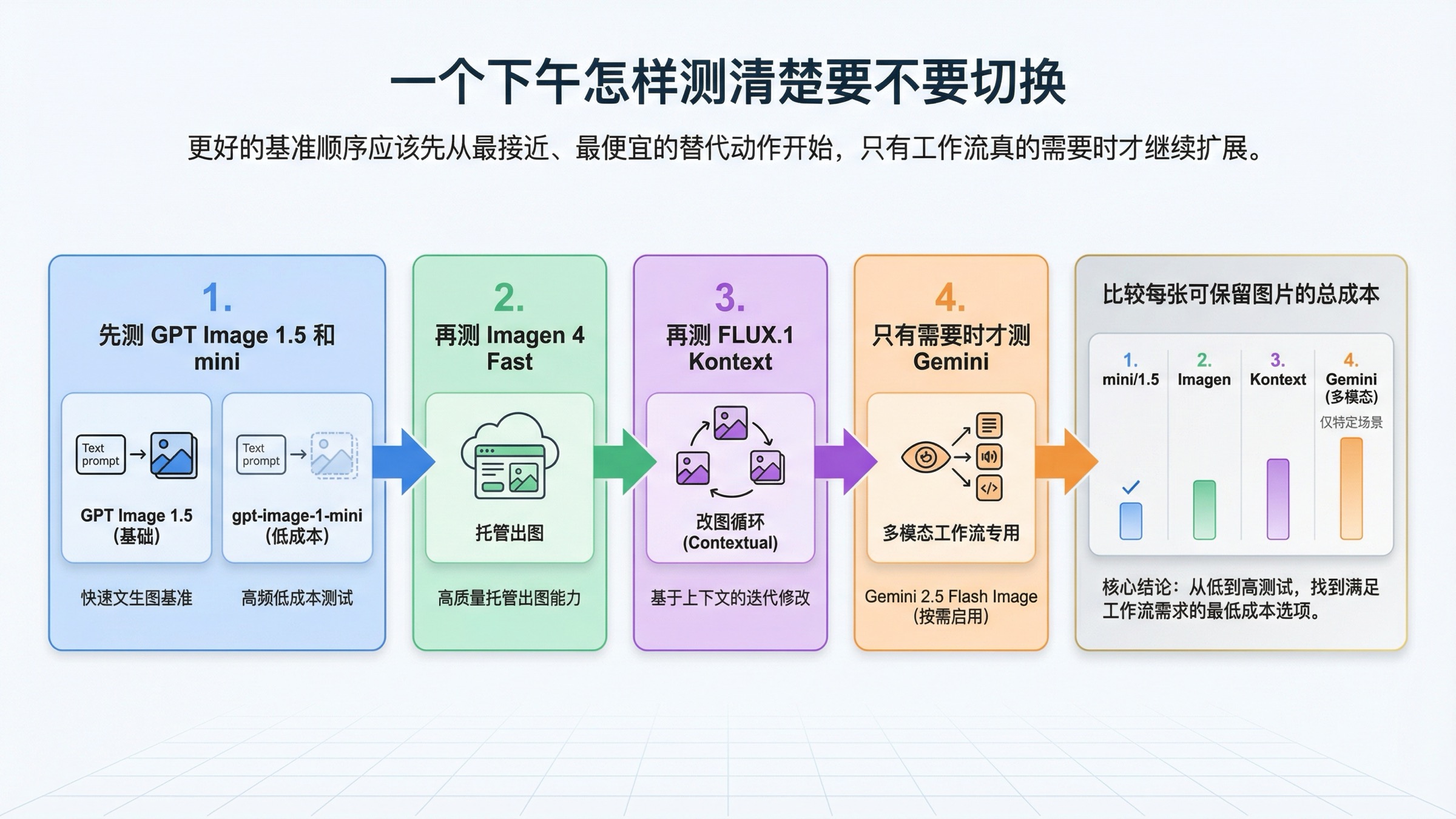 一个下午怎样测清楚要不要切换

更好的基准顺序应该先从最接近、最便宜的替代动作开始，只有工作流真的需要时才继续扩展。

1.
先测 GPT Image 1.5 和 mini

Text prompt

GPT Image 1.5
(基础)

Text prompt

gpt-image-1-mini
(低成本)

快速文生图基准

高频低成本测试

2.
再测 Imagen 4 Fast

托管出图

高质量托管出图能力

3.
再测 FLUX.1 Kontext

改图循环
(Contextual)

基于上下文的迭代修改

4.
只有需要时才测 Gemini

多模态工作流专用

Gemini 2.5 Flash Image
(按需启用)

比较每张可保留图片的总成本

1.
mini/1.5

2.
Imagen

3.
Kontext

4.
Gemini
(多模态)
仅特定场景

核心结论：从低到高测试，找到满足工作流需求的最低成本选项。